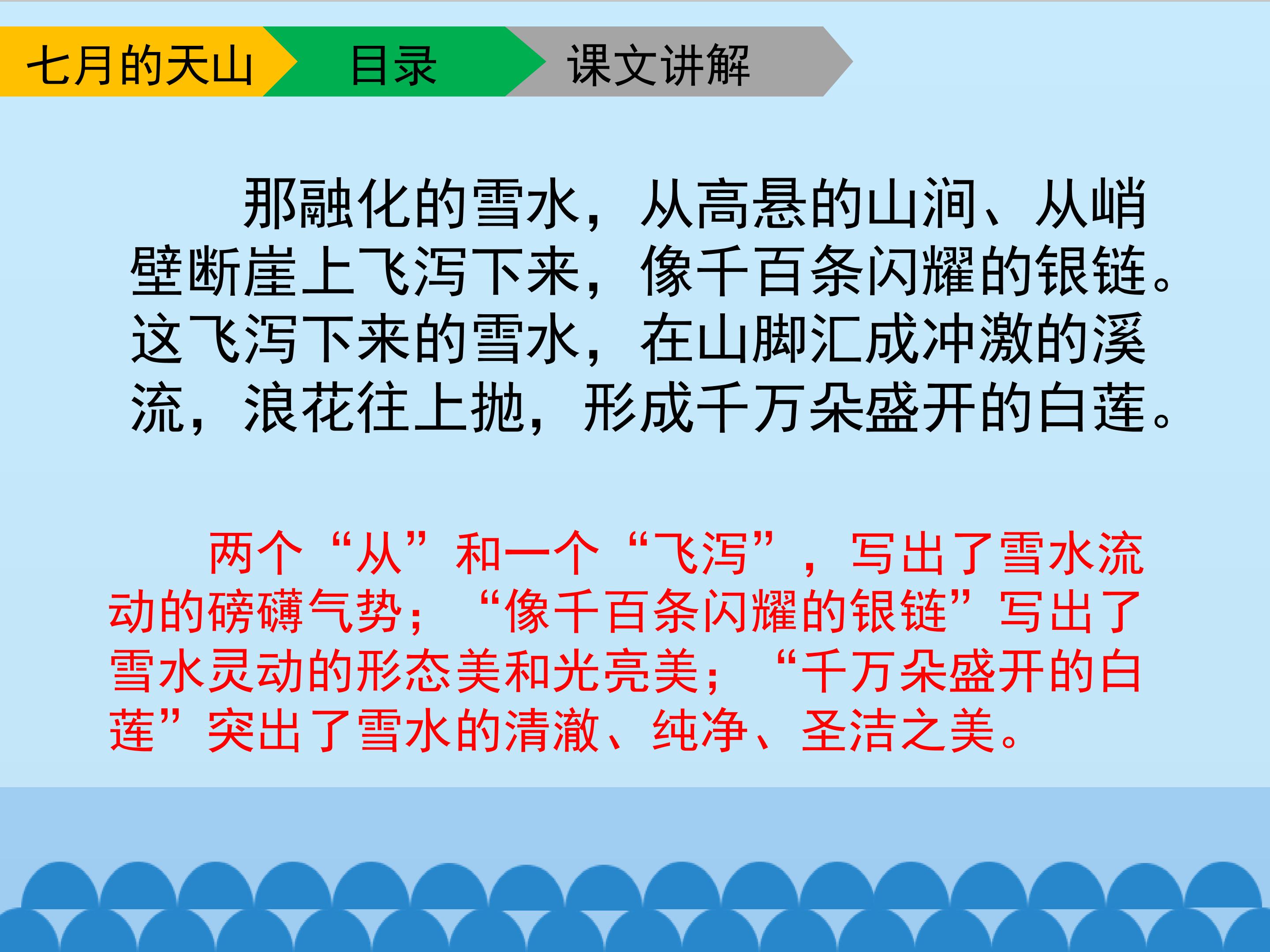 七月的天山 目录 课文讲解

那融化的雪水，从高悬的山涧、从峭壁断崖上飞泻下来，像千百条闪耀的银链。这飞泻下来的雪水，在山脚汇成冲激的溪流，浪花往上抛，形成千万朵盛开的白莲。

两个“从”和一个“飞泻”，写出了雪水流动的磅礴气势；“像千百条闪耀的银链”写出了雪水灵动的形态美和光亮美；“千万朵盛开的白莲”突出了雪水的清澈、纯净、圣洁之美。